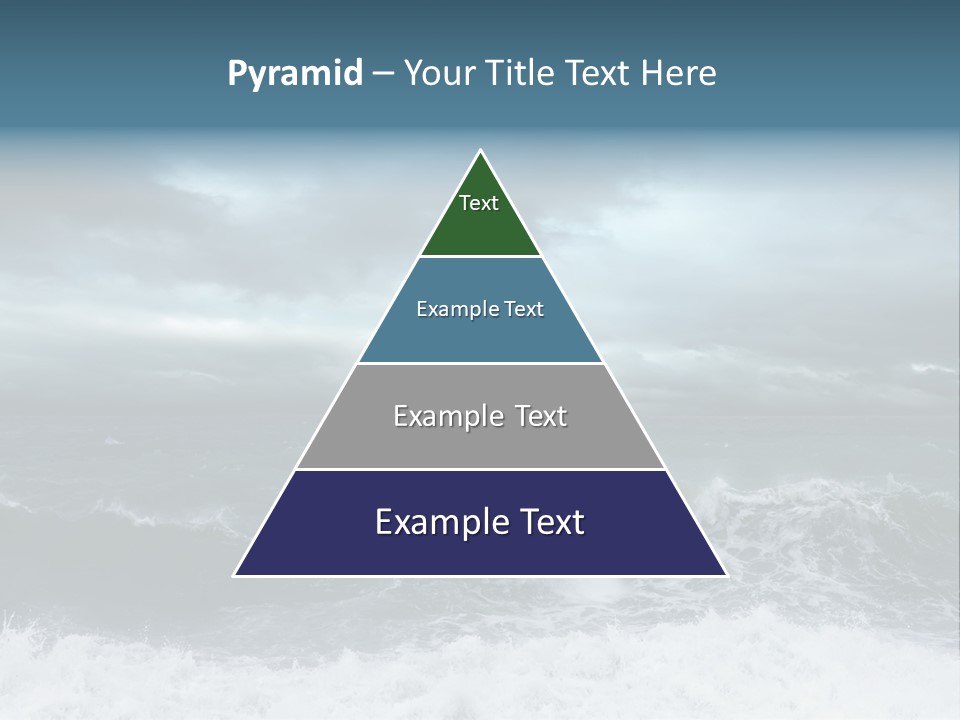 Pyramid – Your Title Text Here

Text

Example Text

Example Text

Example Text